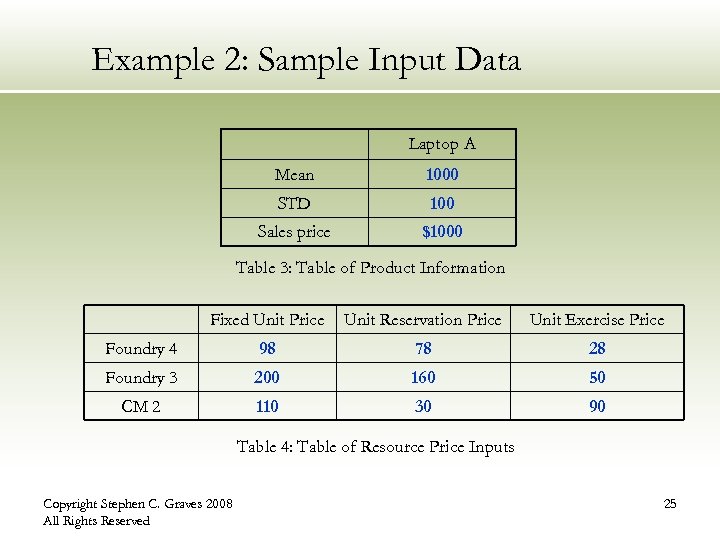 Example 2: Sample Input Data

| | Laptop A |
|---|---|
| Mean | 1000 |
| STD | 100 |
| Sales price | $1000 |

Table 3: Table of Product Information

| | Fixed Unit Price | Unit Reservation Price | Unit Exercise Price |
|---|---|---|---|
| Foundry 4 | 98 | 78 | 28 |
| Foundry 3 | 200 | 160 | 50 |
| CM 2 | 110 | 30 | 90 |

Table 4: Table of Resource Price Inputs

Copyright Stephen C. Graves 2008
All Rights Reserved

25